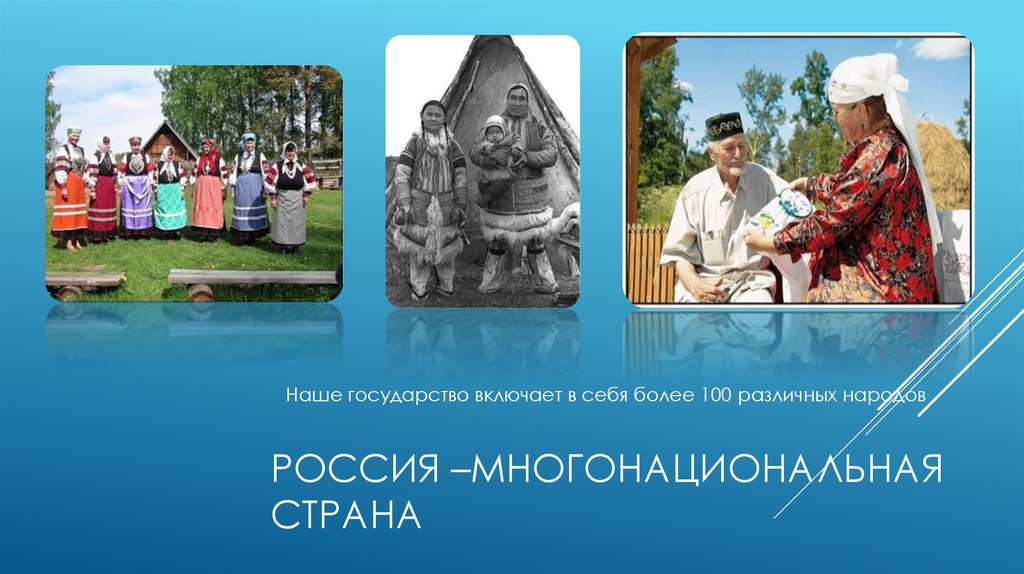 Наше государство включает в себя более 100 различных народов

РОССИЯ –МНОГОНАЦИОНАЛЬНАЯ СТРАНА